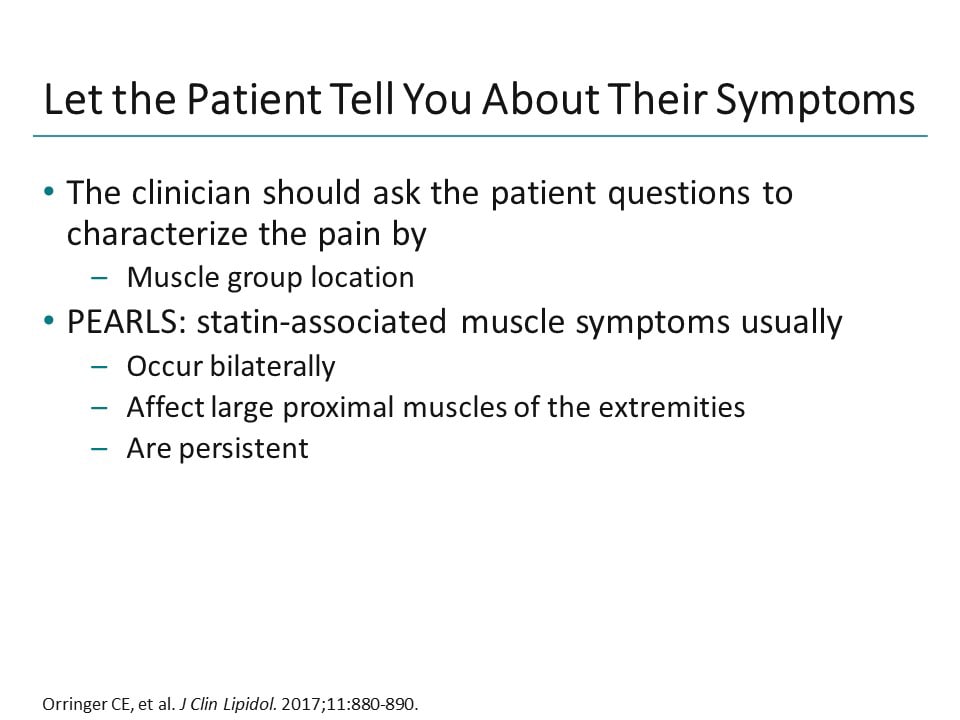 Let the Patient Tell You About Their Symptoms

• The clinician should ask the patient questions to characterize the pain by
– Muscle group location
• PEARLS: statin-associated muscle symptoms usually
– Occur bilaterally
– Affect large proximal muscles of the extremities
– Are persistent

Orringer CE, et al. J Clin Lipidol. 2017;11:880-890.